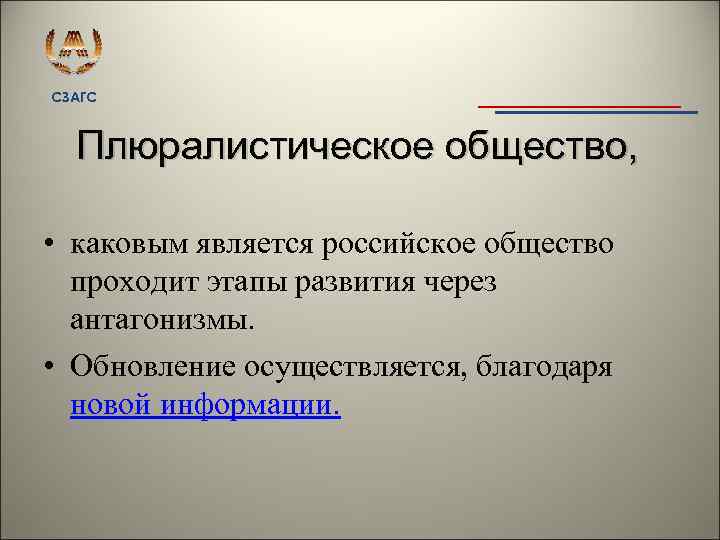 СЗАГС

Плюралистическое общество,

• каковым является российское общество проходит этапы развития через антагонизмы.

• Обновление осуществляется, благодаря новой информации.